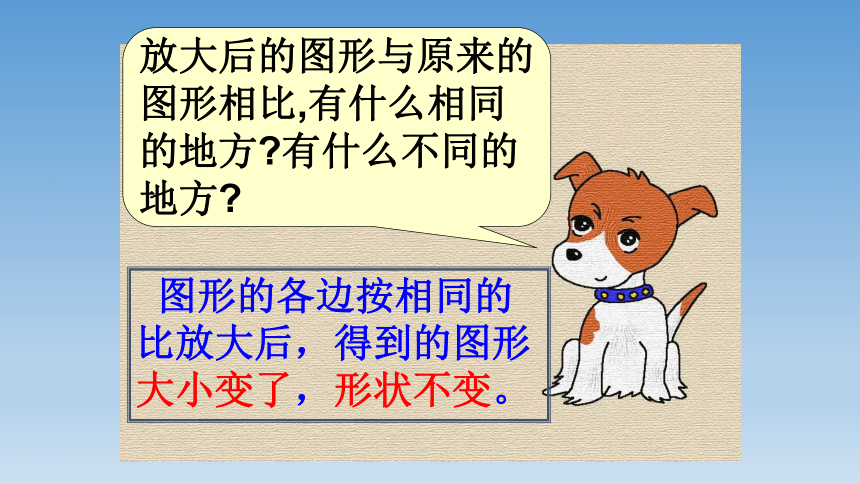 放大后的图形与原来的图形相比,有什么相同的地方?有什么不同的地方?

图形的各边按相同的比放大后，得到的图形大小变了，形状不变。